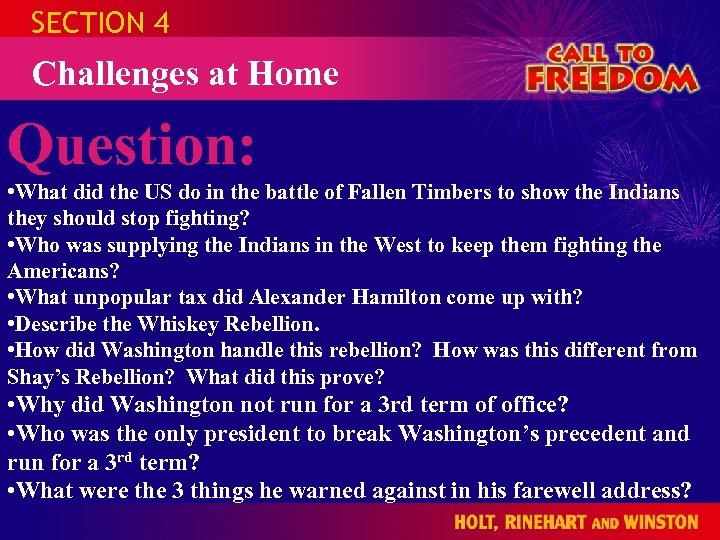 SECTION 4

Challenges at Home

CALL TO FREEDOM

Question:

•What did the US do in the battle of Fallen Timbers to show the Indians they should stop fighting?
•Who was supplying the Indians in the West to keep them fighting the Americans?
•What unpopular tax did Alexander Hamilton come up with?
•Describe the Whiskey Rebellion.
•How did Washington handle this rebellion? How was this different from Shay's Rebellion? What did this prove?
•Why did Washington not run for a 3rd term of office?
•Who was the only president to break Washington's precedent and run for a 3$^{rd}$ term?
•What were the 3 things he warned against in his farewell address?

HOLT, RINEHART AND WINSTON